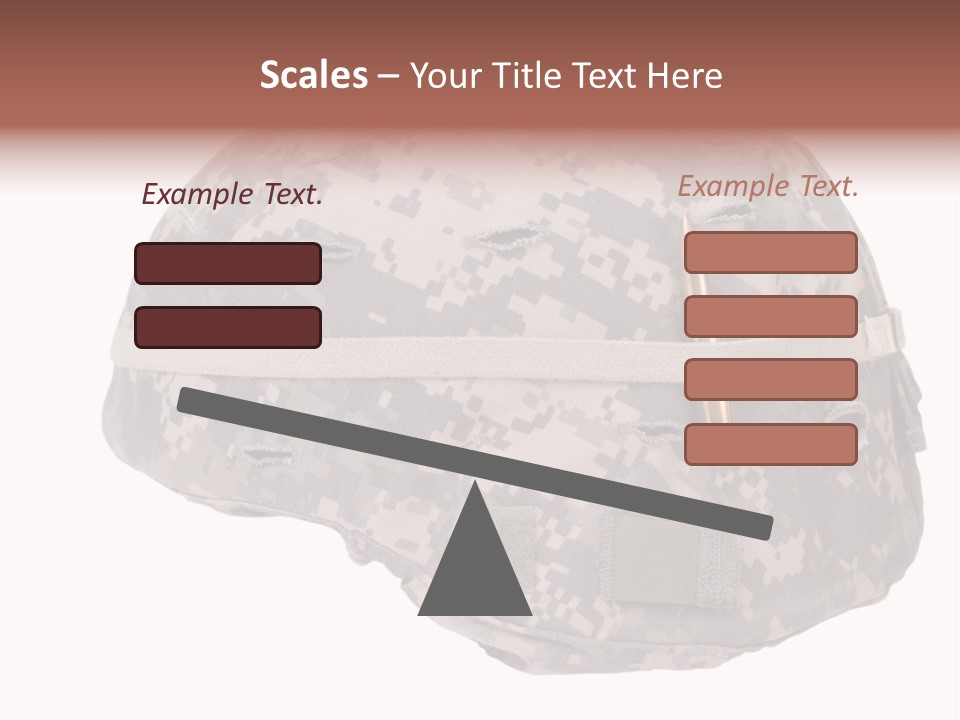 Scales – Your Title Text Here

Example Text.

Example Text.